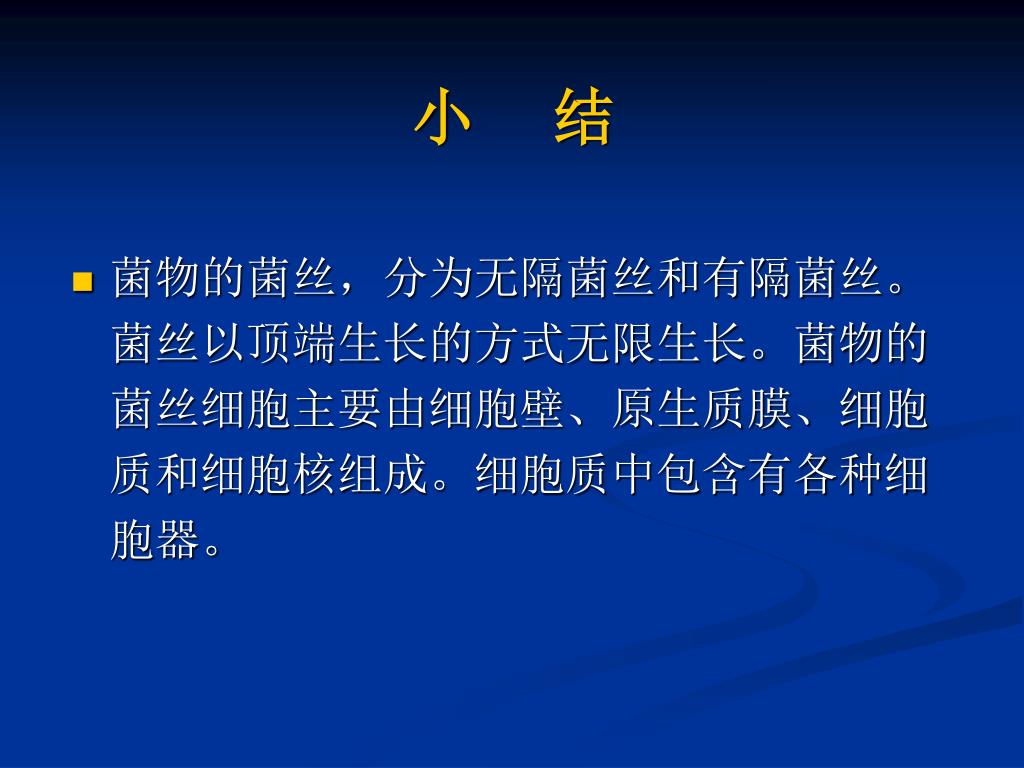 小　结

菌物的菌丝，分为无隔菌丝和有隔菌丝。菌丝以顶端生长的方式无限生长。菌物的菌丝细胞主要由细胞壁、原生质膜、细胞质和细胞核组成。细胞质中包含有各种细胞器。